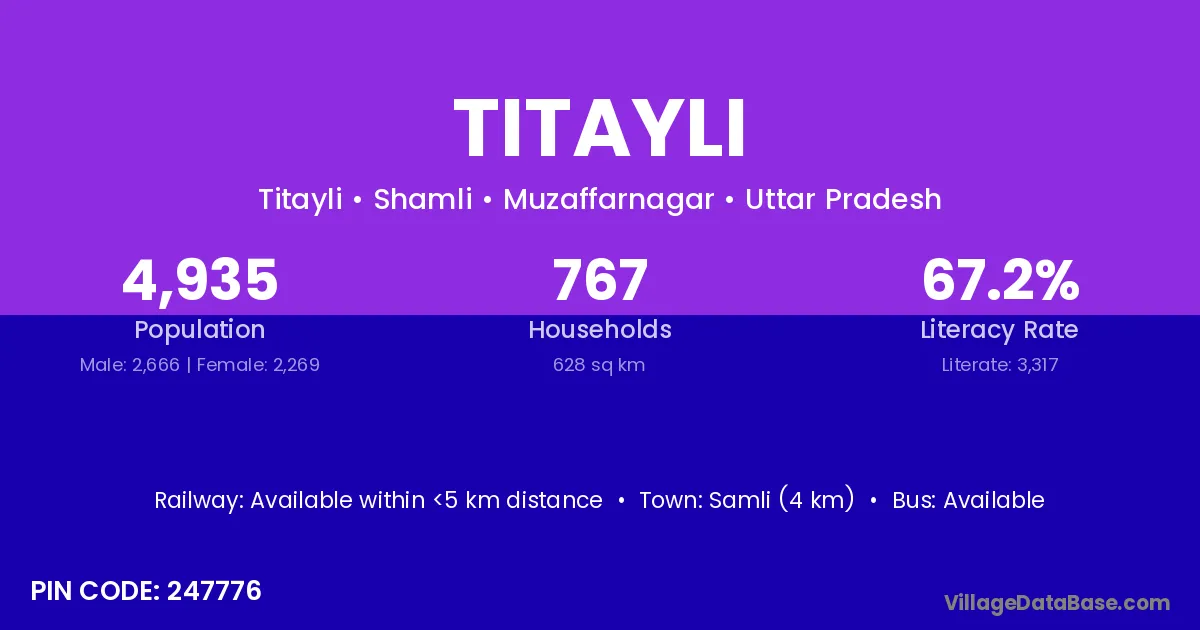 TITAYLI

Titayli • Shamli • Muzaffarnagar • Uttar Pradesh

4,935
Population
Male: 2,666 | Female: 2,269

767
Households
628 sq km

67.2%
Literacy Rate
Literate: 3,317

Railway: Available within <5 km distance • Town: Samli (4 km) • Bus: Available

PIN CODE: 247776

VillageDataBase.com